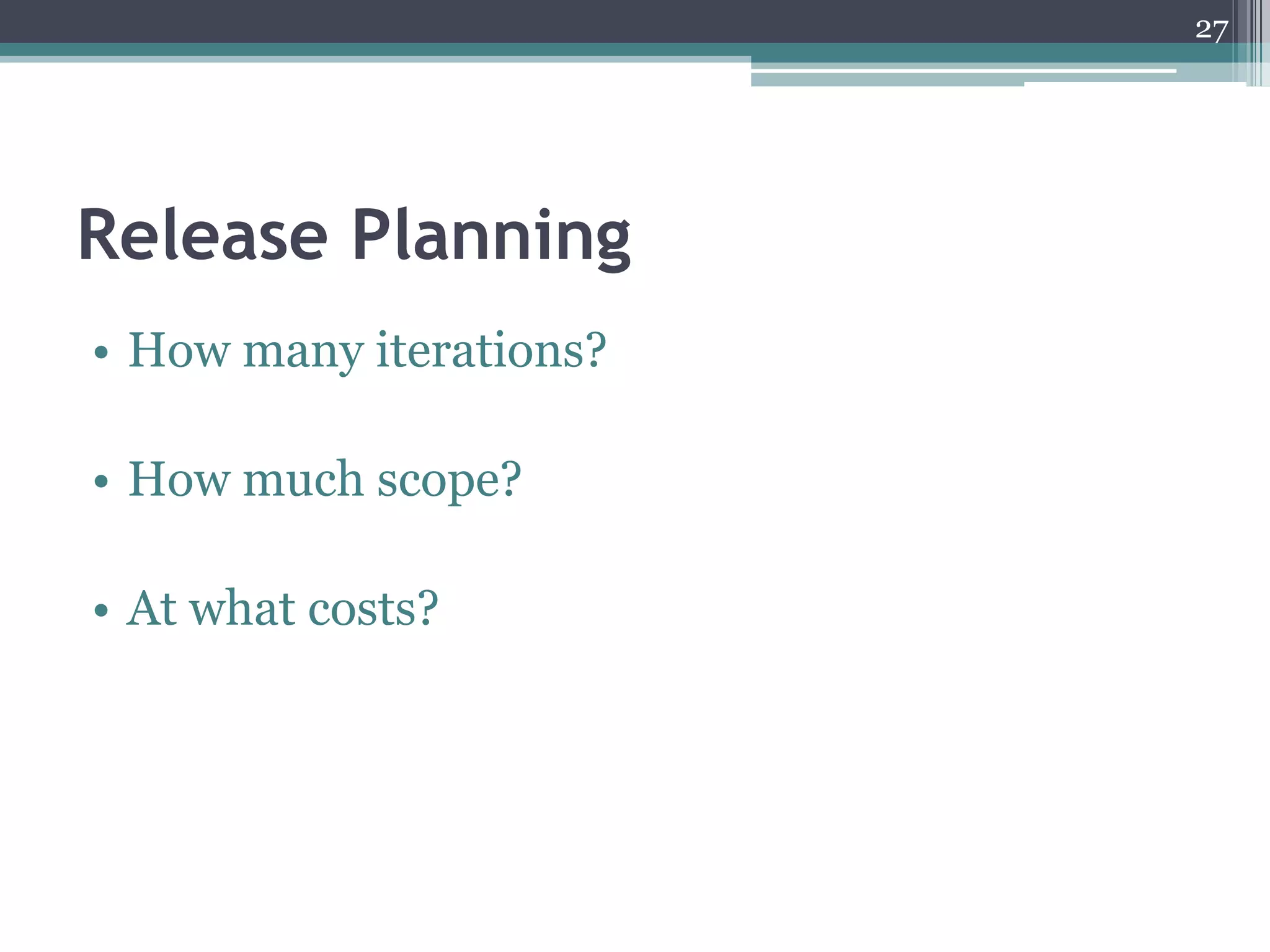 27

Release Planning

• How many iterations?

• How much scope?

• At what costs?